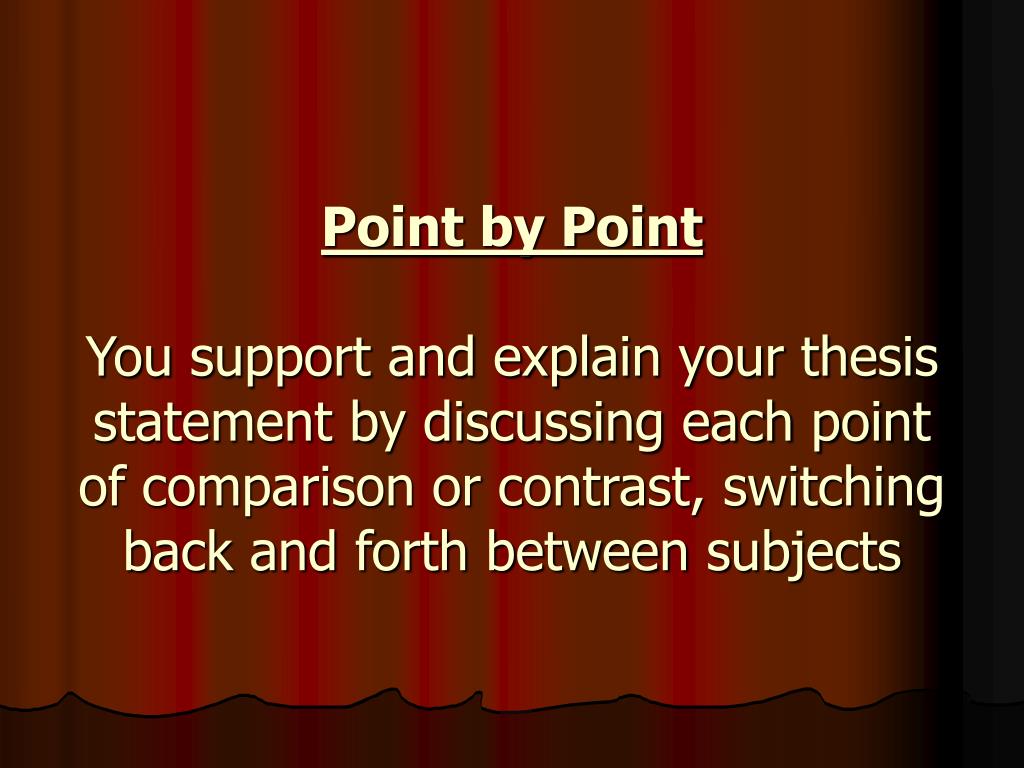 Point by Point

You support and explain your thesis statement by discussing each point of comparison or contrast, switching back and forth between subjects